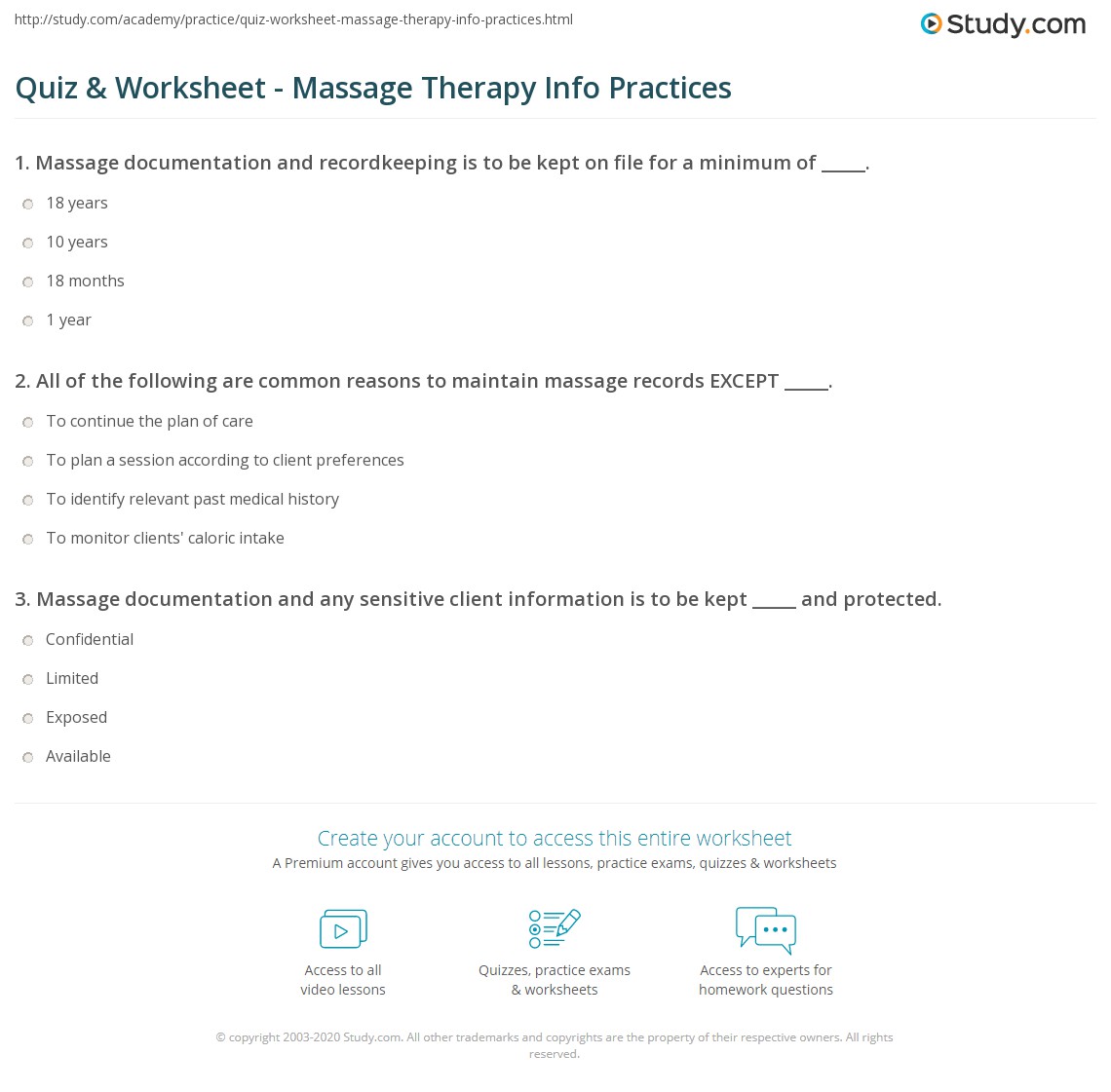 http://study.com/academy/practice/quiz-worksheet-massage-therapy-info-practices.html

Study.com

Quiz & Worksheet - Massage Therapy Info Practices

1. Massage documentation and recordkeeping is to be kept on file for a minimum of _____.

18 years

10 years

18 months

1 year

2. All of the following are common reasons to maintain massage records EXCEPT _____.

To continue the plan of care

To plan a session according to client preferences

To identify relevant past medical history

To monitor clients' caloric intake

3. Massage documentation and any sensitive client information is to be kept _____ and protected.

Confidential

Limited

Exposed

Available

Create your account to access this entire worksheet

A Premium account gives you access to all lessons, practice exams, quizzes & worksheets

Access to all video lessons

Quizzes, practice exams & worksheets

Access to experts for homework questions

© copyright 2003-2020 Study.com. All other trademarks and copyrights are the property of their respective owners. All rights reserved.